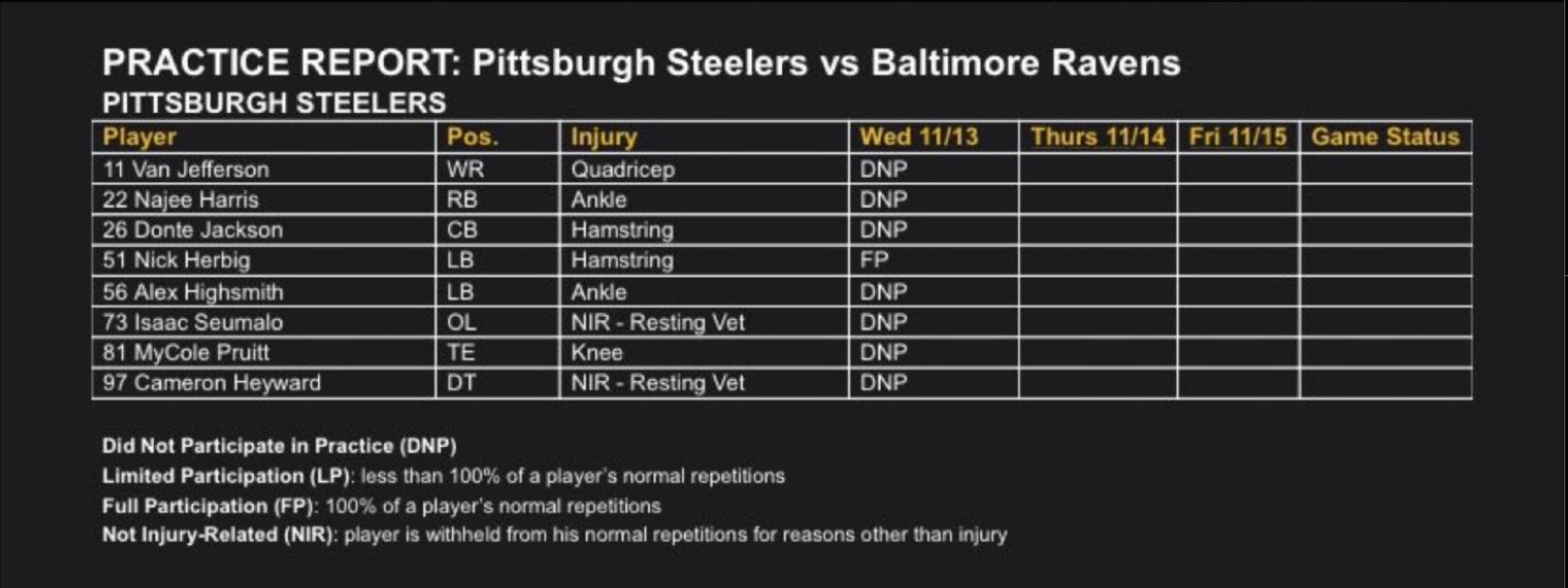 PRACTICE REPORT: Pittsburgh Steelers vs Baltimore Ravens
PITTSBURGH STEELERS

| Player | Pos. | Injury | Wed 11/13 | Thurs 11/14 | Fri 11/15 | Game Status |
|---|---|---|---|---|---|---|
| 11 Van Jefferson | WR | Quadricep | DNP | | | |
| 22 Najee Harris | RB | Ankle | DNP | | | |
| 26 Donte Jackson | CB | Hamstring | DNP | | | |
| 51 Nick Herbig | LB | Hamstring | FP | | | |
| 56 Alex Highsmith | LB | Ankle | DNP | | | |
| 73 Isaac Seumalo | OL | NIR - Resting Vet | DNP | | | |
| 81 MyCole Pruitt | TE | Knee | DNP | | | |
| 97 Cameron Heyward | DT | NIR - Resting Vet | DNP | | | |

Did Not Participate in Practice (DNP)
Limited Participation (LP): less than 100% of a player's normal repetitions
Full Participation (FP): 100% of a player's normal repetitions
Not Injury-Related (NIR): player is withheld from his normal repetitions for reasons other than injury